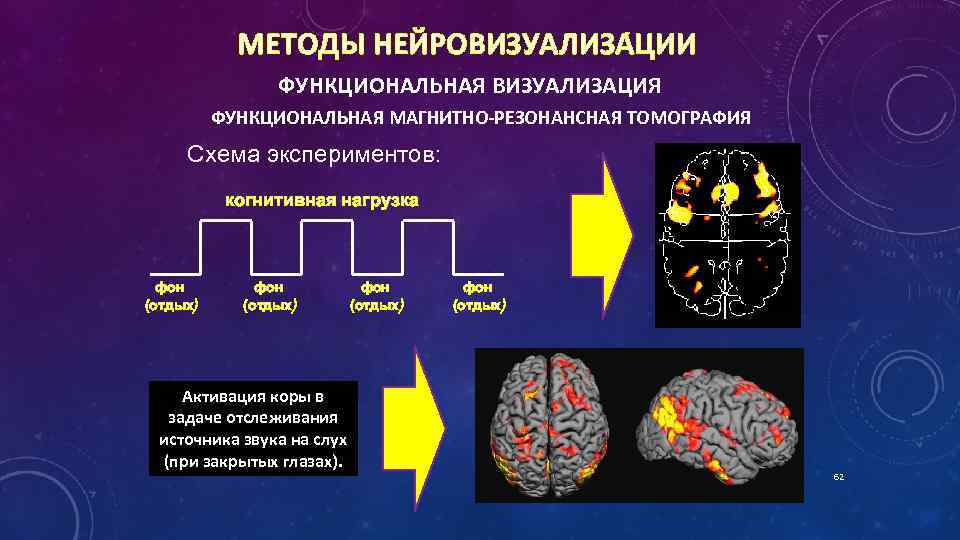 МЕТОДЫ НЕЙРОВИЗУАЛИЗАЦИИ

ФУНКЦИОНАЛЬНАЯ ВИЗУАЛИЗАЦИЯ

ФУНКЦИОНАЛЬНАЯ МАГНИТНО-РЕЗОНАНСНАЯ ТОМОГРАФИЯ

Схема экспериментов:

когнитивная нагрузка

фон (отдых)

фон (отдых)

фон (отдых)

фон (отдых)

Активация коры в задаче отслеживания источника звука на слух (при закрытых глазах).

62